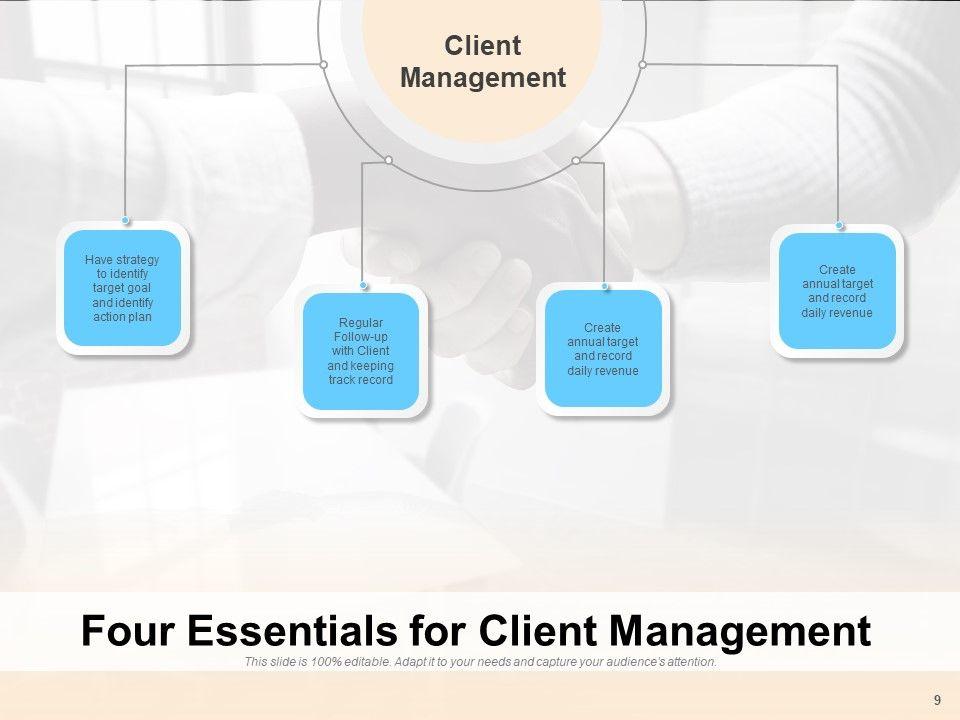 Client Management

Have strategy to identify target goal and identify action plan

Regular Follow-up with Client and keeping track record

Create annual target and record daily revenue

Create annual target and record daily revenue

Four Essentials for Client Management

This slide is 100% editable. Adapt it to your needs and capture your audience's attention.

9